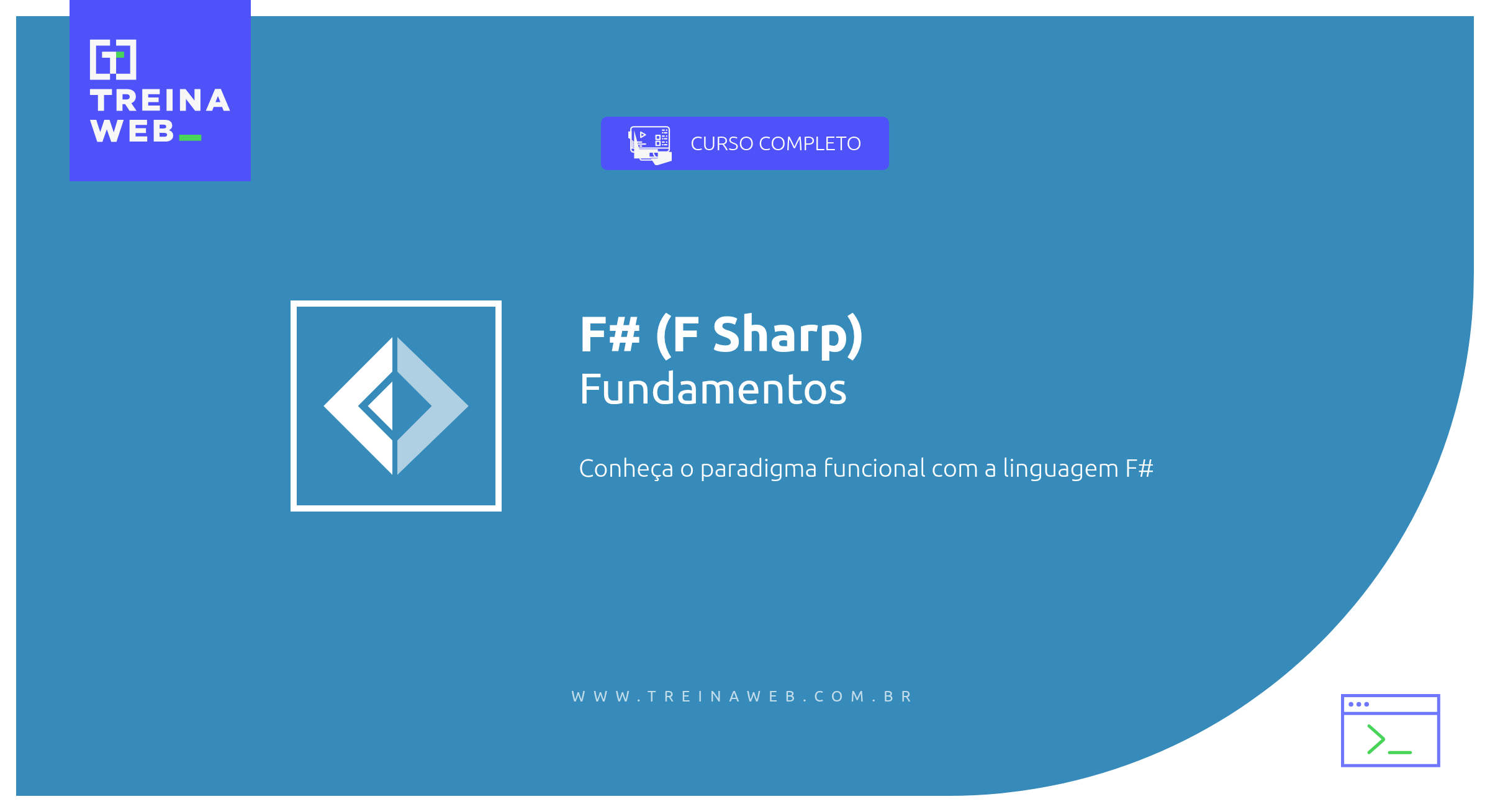 TREINA WEB_

CURSO COMPLETO

F# (F Sharp)
Fundamentos

Conheça o paradigma funcional com a linguagem F#

WWW.TREINAWEB.COM.BR